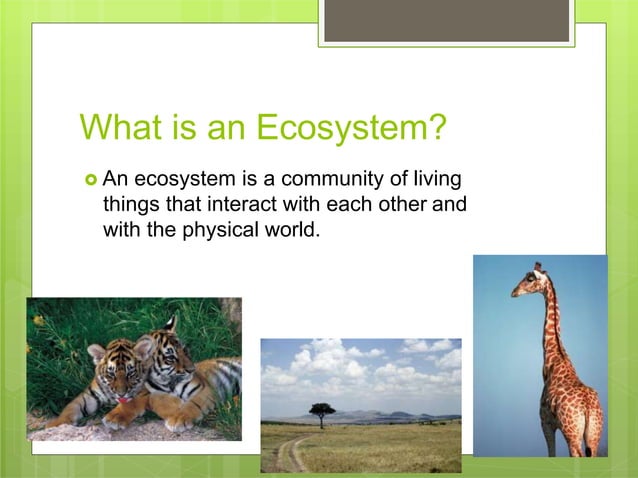 What is an Ecosystem?

An ecosystem is a community of living things that interact with each other and with the physical world.